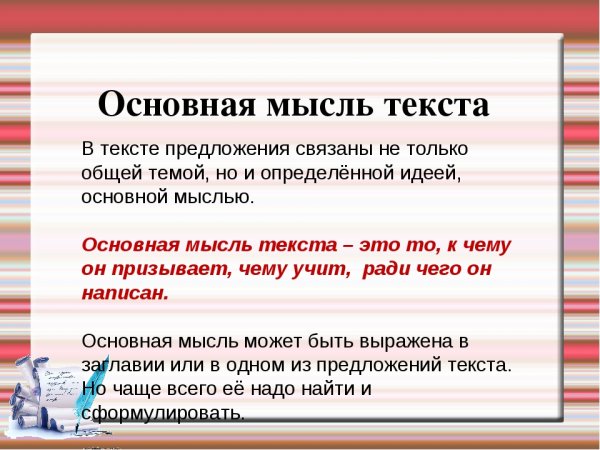 Основная мысль текста

В тексте предложения связаны не только общей темой, но и определённой идеей, основной мыслью.

Основная мысль текста – это то, к чему он призывает, чему учит, ради чего он написан.

Основная мысль может быть выражена в заглавии или в одном из предложений текста. Но чаще всего её надо найти и сформулировать.